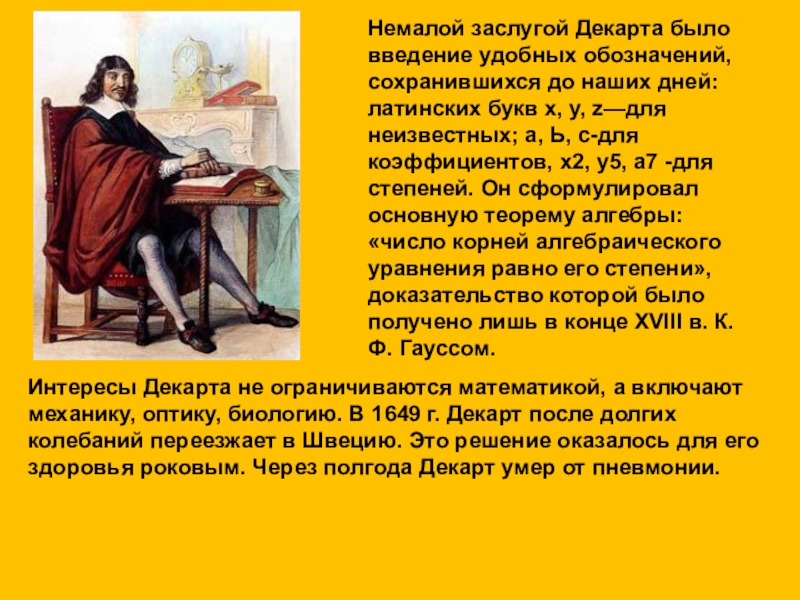 Немалой заслугой Декарта было введение удобных обозначений, сохранившихся до наших дней: латинских букв x, y, z—для неизвестных; a, Ь, c-для коэффициентов, x2, y5, a7 -для степеней. Он сформулировал основную теорему алгебры: «число корней алгебраического уравнения равно его степени», доказательство которой было получено лишь в конце XVIII в. К. Ф. Гауссом.

Интересы Декарта не ограничиваются математикой, а включают механику, оптику, биологию. В 1649 г. Декарт после долгих колебаний переезжает в Швецию. Это решение оказалось для его здоровья роковым. Через полгода Декарт умер от пневмонии.